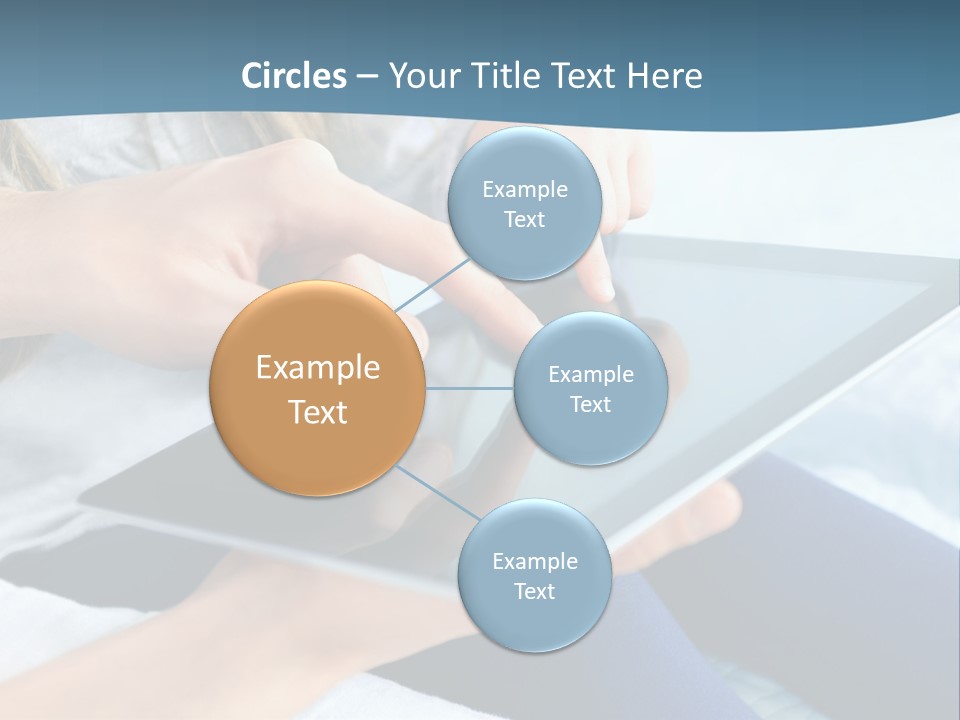 Circles – Your Title Text Here

Example Text

Example Text

Example Text

Example Text